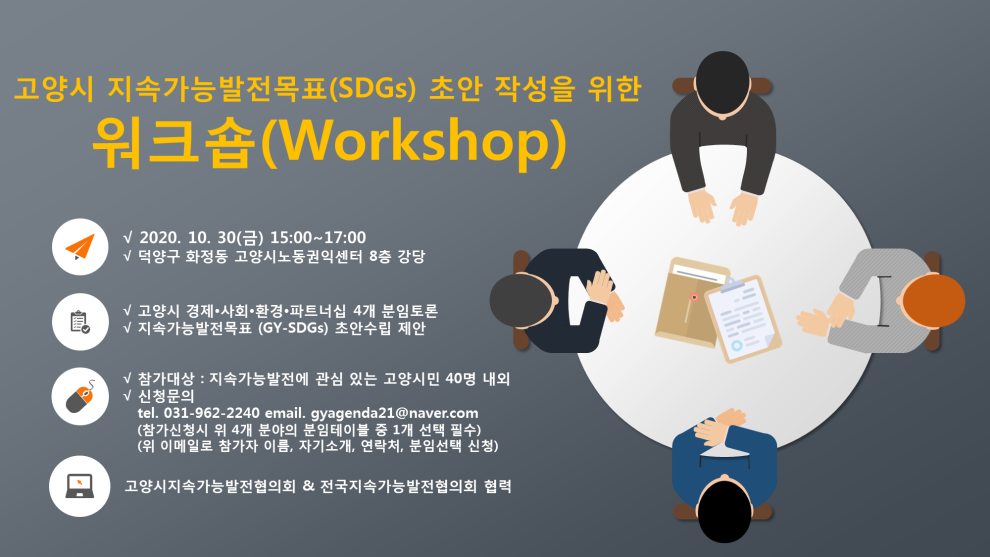 고양시 지속가능발전목표(SDGs) 초안 작성을 위한
워크숍(Workshop)

√ 2020. 10. 30(금) 15:00~17:00
√ 덕양구 화정동 고양시노동권익센터 8층 강당

√ 고양시 경제•사회•환경•파트너십 4개 분임토론
√ 지속가능발전목표 (GY-SDGs) 초안수립 제안

√ 참가대상 : 지속가능발전에 관심 있는 고양시민 40명 내외
√ 신청문의
tel. 031-962-2240 email. gyagenda21@naver.com
(참가신청시 위 4개 분야의 분임테이블 중 1개 선택 필수)
(위 이메일로 참가자 이름, 자기소개, 연락처, 분임선택 신청)

고양시지속가능발전협의회 & 전국지속가능발전협의회 협력